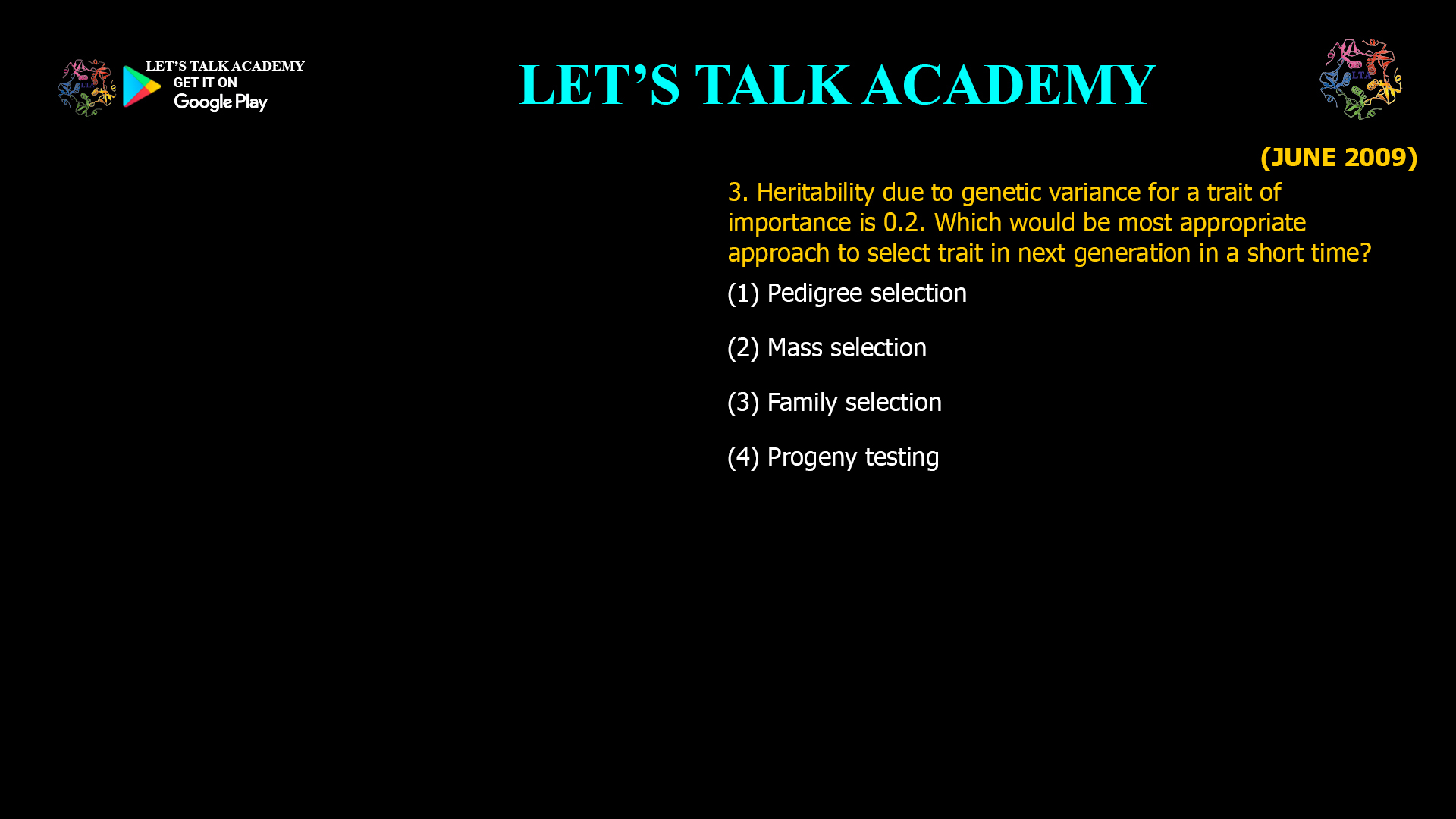 LET'S TALK ACADEMY
GET IT ON
Google Play

LET'S TALK ACADEMY

LTA

(JUNE 2009)

3. Heritability due to genetic variance for a trait of importance is 0.2. Which would be most appropriate approach to select trait in next generation in a short time?

(1) Pedigree selection

(2) Mass selection

(3) Family selection

(4) Progeny testing